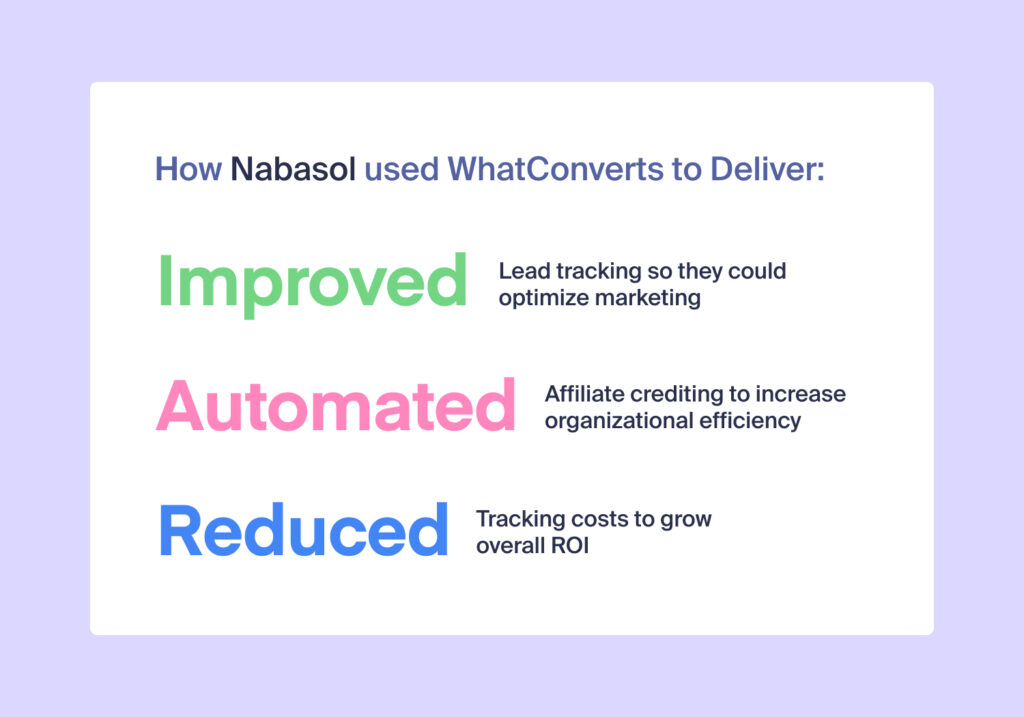 How Nabasol used WhatConverts to Deliver:

Improved Lead tracking so they could optimize marketing

Automated Affiliate crediting to increase organizational efficiency

Reduced Tracking costs to grow overall ROI